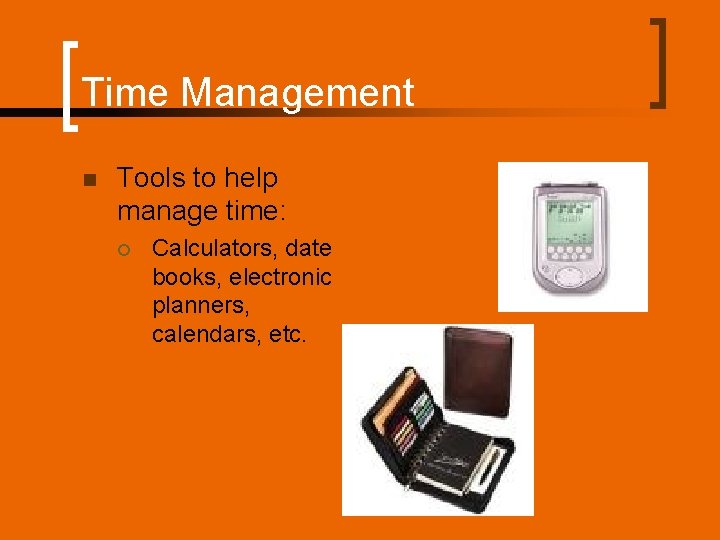 Time Management

Tools to help manage time:

Calculators, date books, electronic planners, calendars, etc.